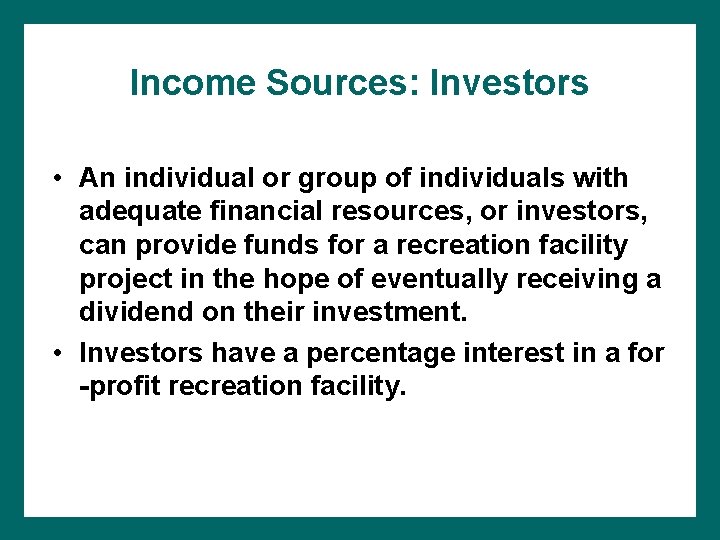 Income Sources: Investors

• An individual or group of individuals with adequate financial resources, or investors, can provide funds for a recreation facility project in the hope of eventually receiving a dividend on their investment.

• Investors have a percentage interest in a for -profit recreation facility.